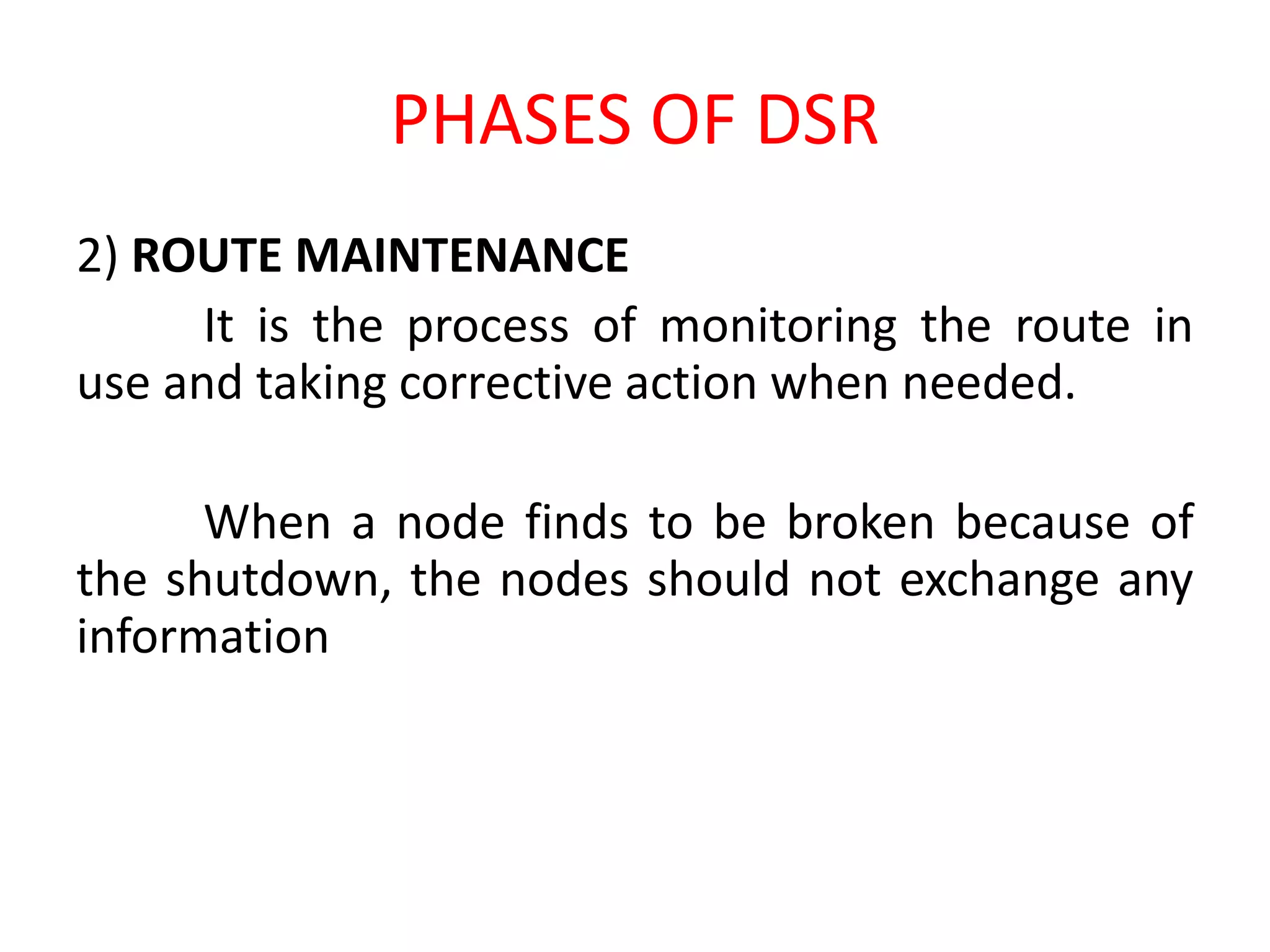 PHASES OF DSR

2) ROUTE MAINTENANCE

It is the process of monitoring the route in use and taking corrective action when needed.

When a node finds to be broken because of the shutdown, the nodes should not exchange any information